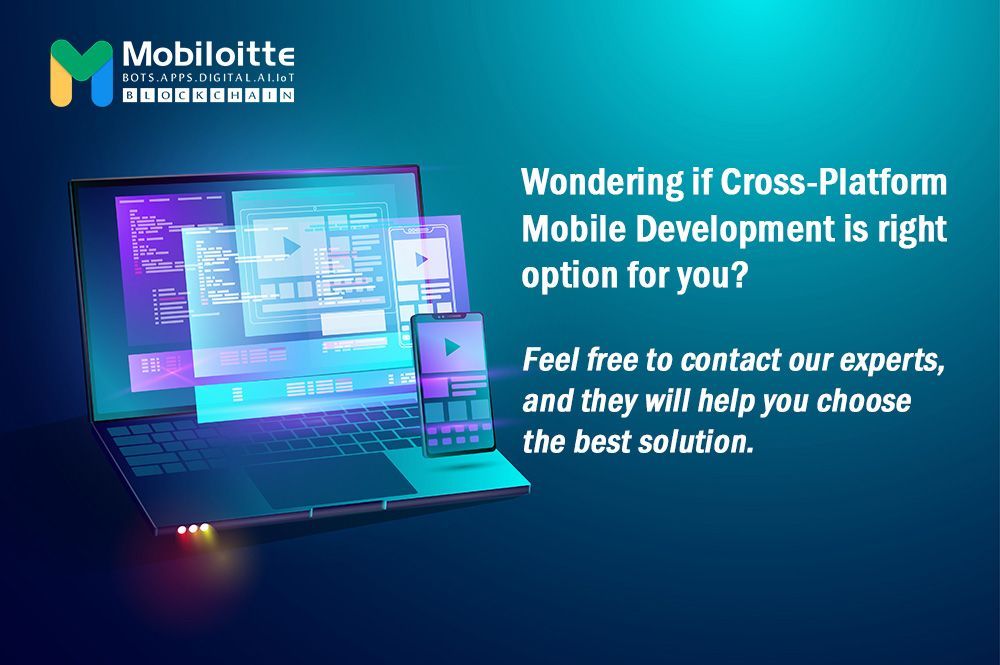 Mobiloitte
BOTS.APPS.DIGITAL.AI.IoT
BLOCKCHAIN

Wondering if Cross-Platform Mobile Development is right option for you?

Feel free to contact our experts, and they will help you choose the best solution.